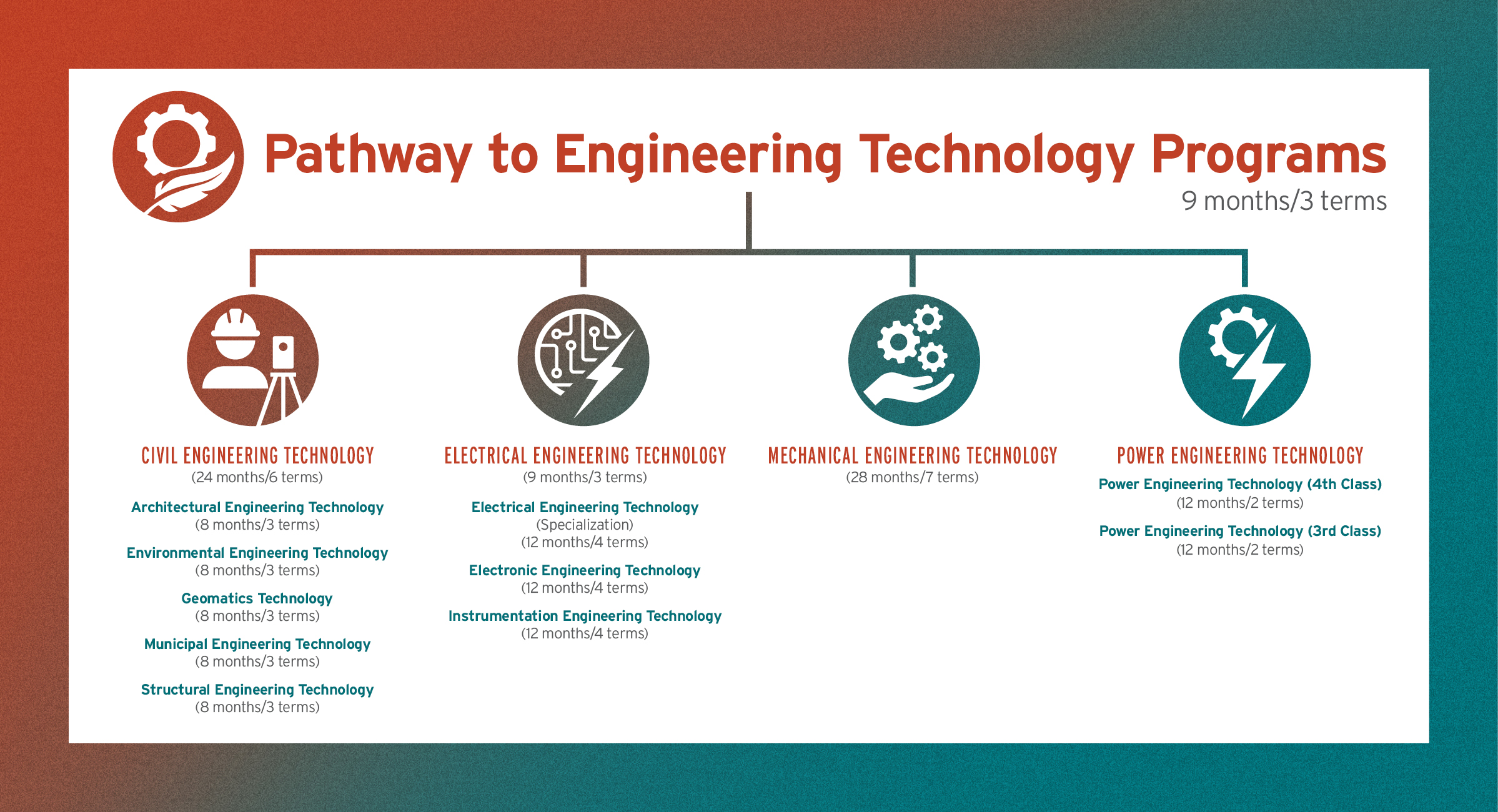 Pathway to Engineering Technology Programs
9 months/3 terms

CIVIL ENGINEERING TECHNOLOGY
(24 months/6 terms)

Architectural Engineering Technology
(8 months/3 terms)

Environmental Engineering Technology
(8 months/3 terms)

Geomatics Technology
(8 months/3 terms)

Municipal Engineering Technology
(8 months/3 terms)

Structural Engineering Technology
(8 months/3 terms)

ELECTRICAL ENGINEERING TECHNOLOGY
(9 months/3 terms)

Electrical Engineering Technology
(Specialization)
(12 months/4 terms)

Electronic Engineering Technology
(12 months/4 terms)

Instrumentation Engineering Technology
(12 months/4 terms)

MECHANICAL ENGINEERING TECHNOLOGY
(28 months/7 terms)

POWER ENGINEERING TECHNOLOGY

Power Engineering Technology (4th Class)
(12 months/2 terms)

Power Engineering Technology (3rd Class)
(12 months/2 terms)